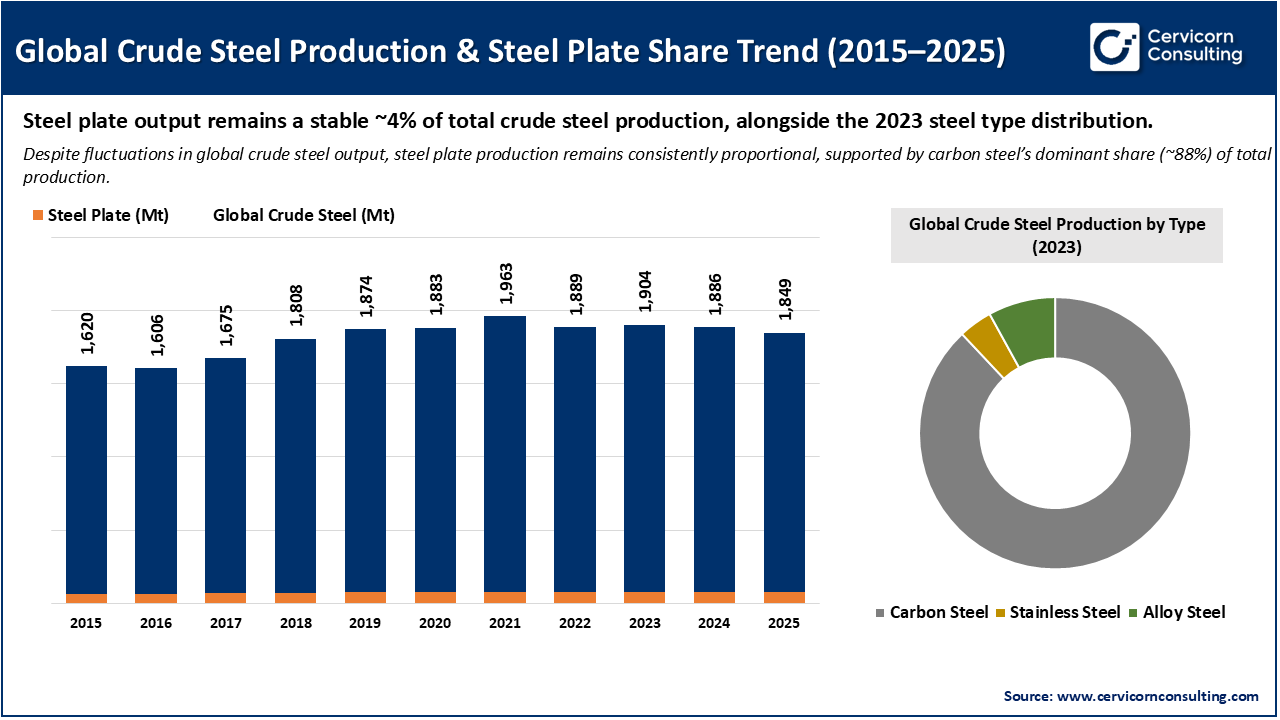 Global Crude Steel Production & Steel Plate Share Trend (2015–2025)

Cervicorn Consulting

Steel plate output remains a stable ~4% of total crude steel production, alongside the 2023 steel type distribution.

Despite fluctuations in global crude steel output, steel plate production remains consistently proportional, supported by carbon steel's dominant share (~88%) of total production.

Steel Plate (Mt) Global Crude Steel (Mt)

1,620 1,606 1,675 1,808 1,874 1,883 1,963 1,889 1,904 1,886 1,849

2015 2016 2017 2018 2019 2020 2021 2022 2023 2024 2025

Global Crude Steel Production by Type (2023)

Carbon Steel Stainless Steel Alloy Steel

Source: www.cervicornconsulting.com